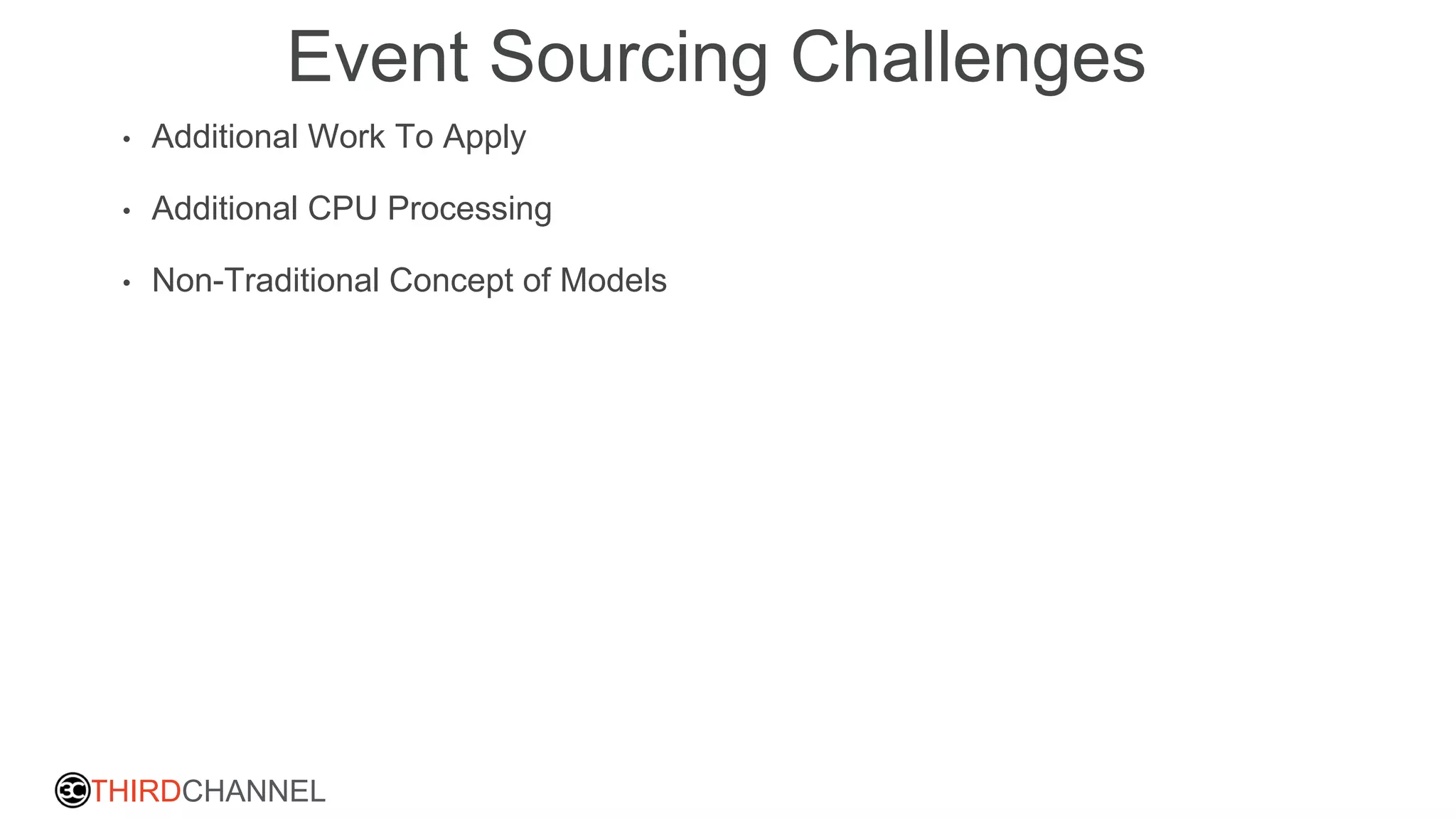 Event Sourcing Challenges

• Additional Work To Apply

• Additional CPU Processing

• Non-Traditional Concept of Models

3C THIRDCHANNEL